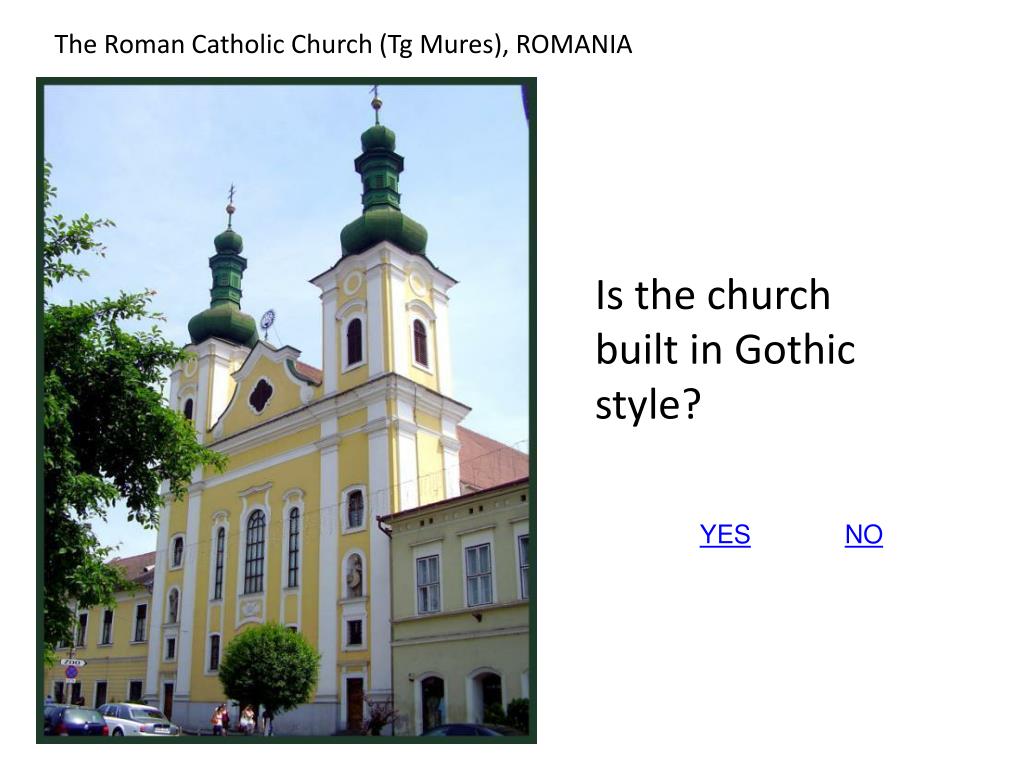 The Roman Catholic Church (Tg Mures), ROMANIA

Is the church built in Gothic style?

YES NO